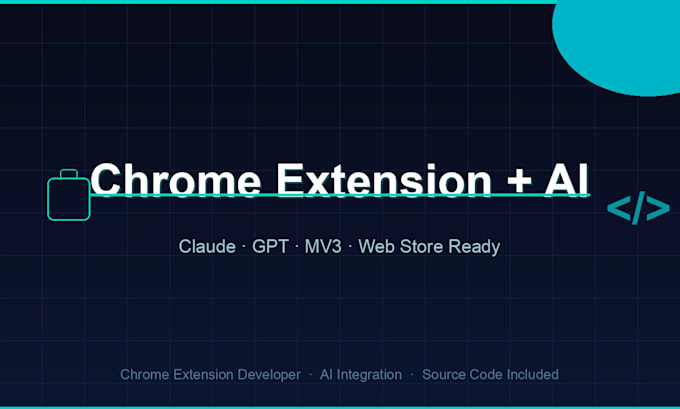 Chrome Extension + AI

</>

Claude · GPT · MV3 · Web Store Ready

Chrome Extension Developer · AI Integration · Source Code Included